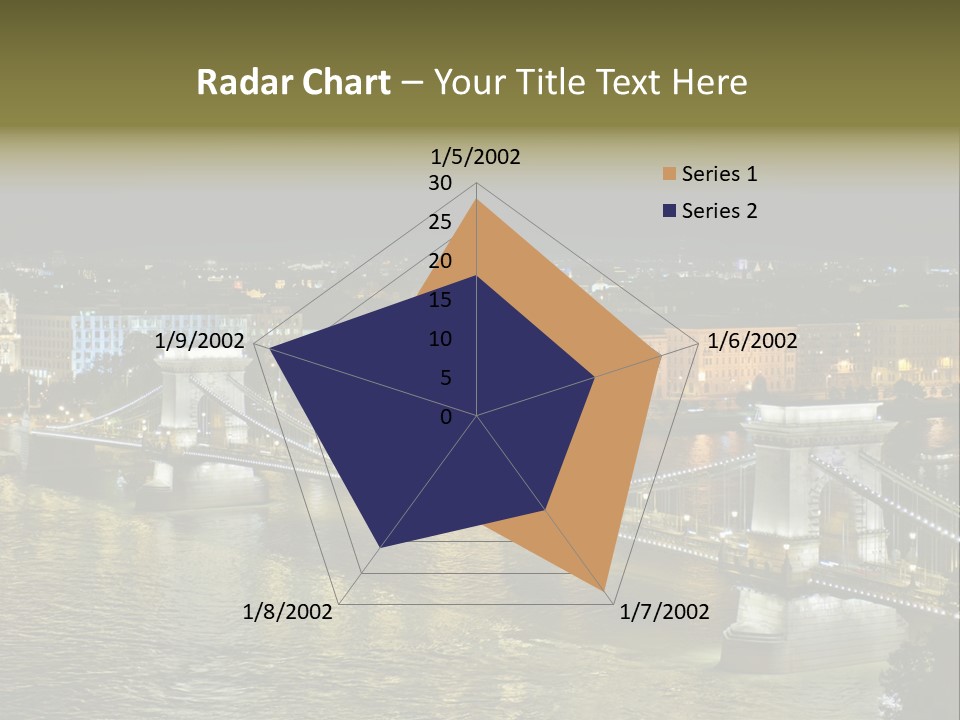 Radar Chart – Your Title Text Here

1/5/2002
30
25
20
15
10
5
0
1/6/2002
1/7/2002
1/8/2002
1/9/2002

Series 1
Series 2